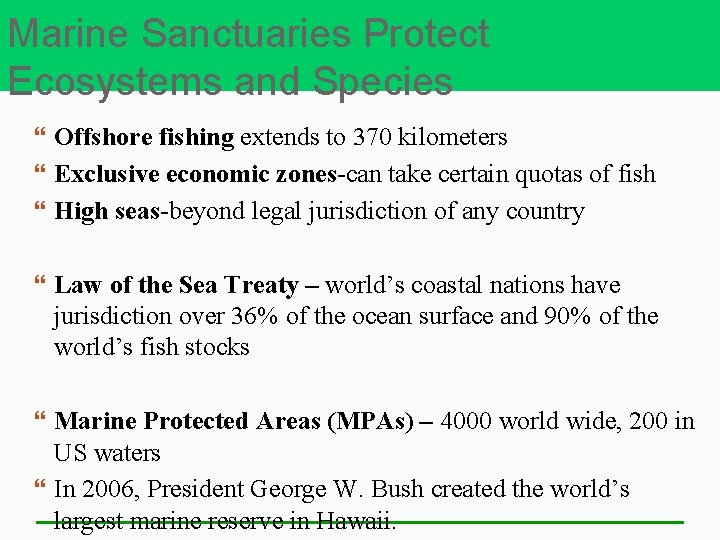 Marine Sanctuaries Protect Ecosystems and Species

“ Offshore fishing extends to 370 kilometers
“ Exclusive economic zones-can take certain quotas of fish
“ High seas-beyond legal jurisdiction of any country

“ Law of the Sea Treaty – world’s coastal nations have jurisdiction over 36% of the ocean surface and 90% of the world’s fish stocks

“ Marine Protected Areas (MPAs) – 4000 world wide, 200 in US waters
“ In 2006, President George W. Bush created the world’s largest marine reserve in Hawaii.